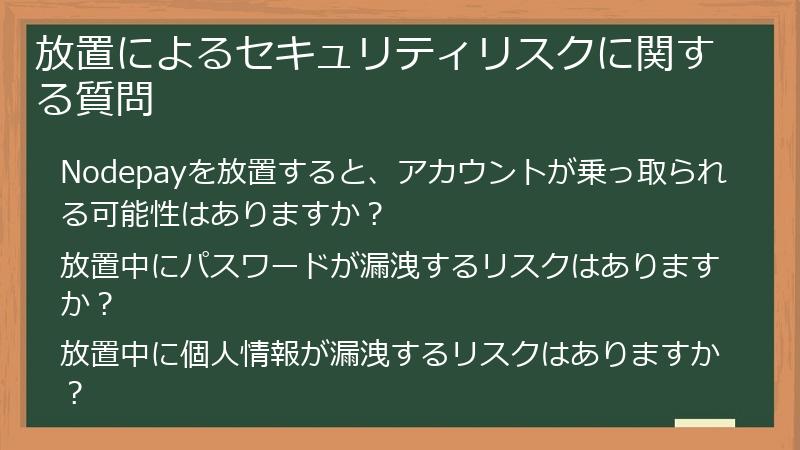 放置によるセキュリティリスクに関する質問

Nodepayを放置すると、アカウントが乗っ取られる可能性はありますか？

放置中にパスワードが漏洩するリスクはありますか？

放置中に個人情報が漏洩するリスクはありますか？